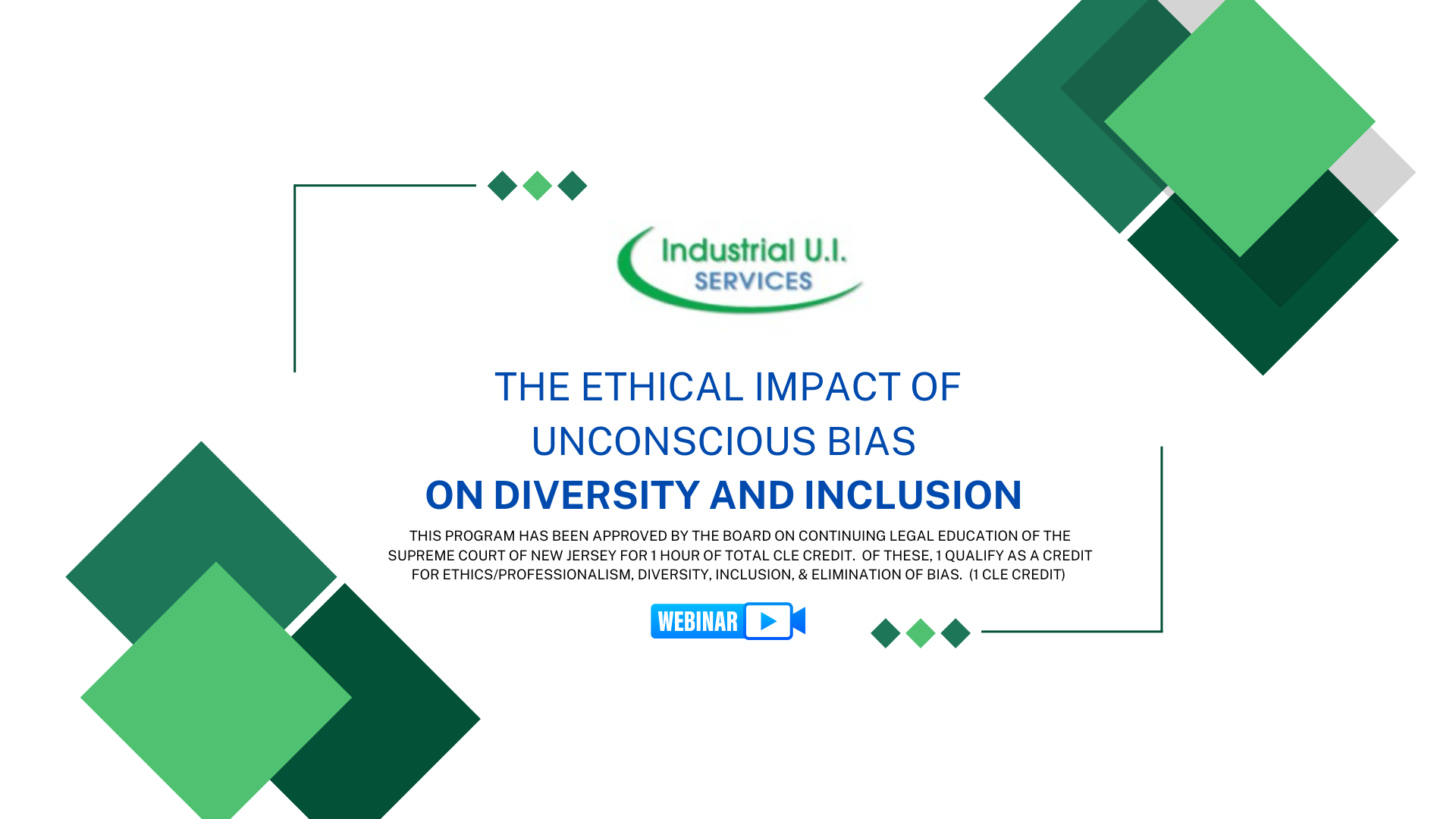 Industrial U.I. SERVICES

THE ETHICAL IMPACT OF UNCONSCIOUS BIAS
ON DIVERSITY AND INCLUSION

THIS PROGRAM HAS BEEN APPROVED BY THE BOARD ON CONTINUING LEGAL EDUCATION OF THE SUPREME COURT OF NEW JERSEY FOR 1 HOUR OF TOTAL CLE CREDIT. OF THESE, 1 QUALIFY AS A CREDIT FOR ETHICS/PROFESSIONALISM, DIVERSITY, INCLUSION, & ELIMINATION OF BIAS. (1 CLE CREDIT)

WEBINAR